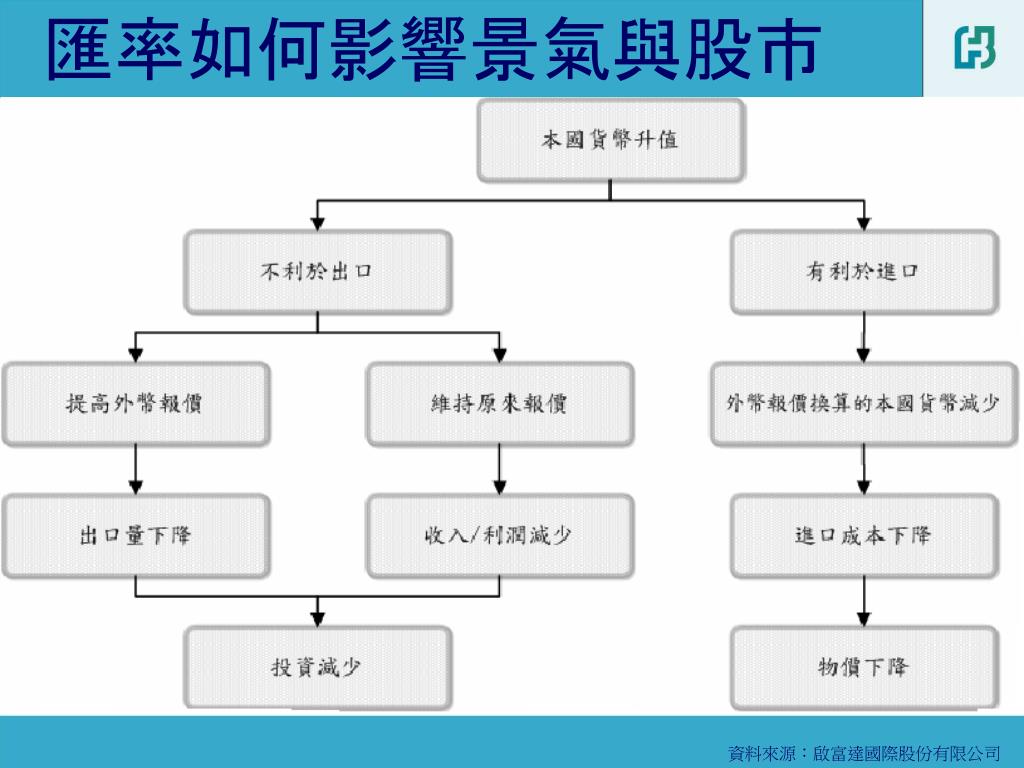 匯率如何影響景氣與股市

本國貨幣升值

不利於出口

有利於進口

提高外幣報價

維持原來報價

外幣報價換算的本國貨幣減少

出口量下降

收入/利潤減少

進口成本下降

投資減少

物價下降

資料來源：啟富達國際股份有限公司